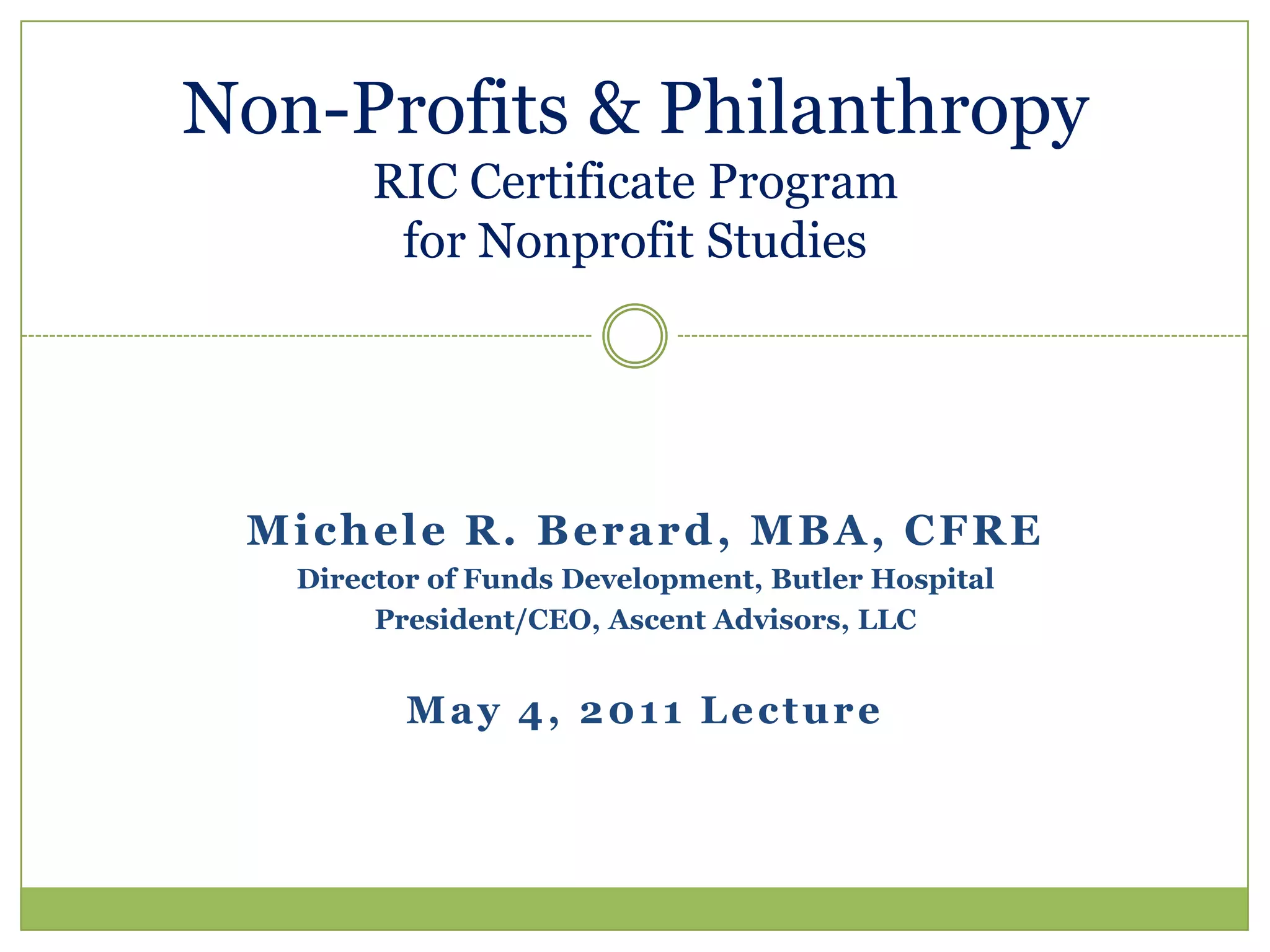 Non-Profits & Philanthropy
RIC Certificate Program
for Nonprofit Studies

Michele R. Berard, MBA, CFRE
Director of Funds Development, Butler Hospital
President/CEO, Ascent Advisors, LLC

May 4, 2011 Lecture